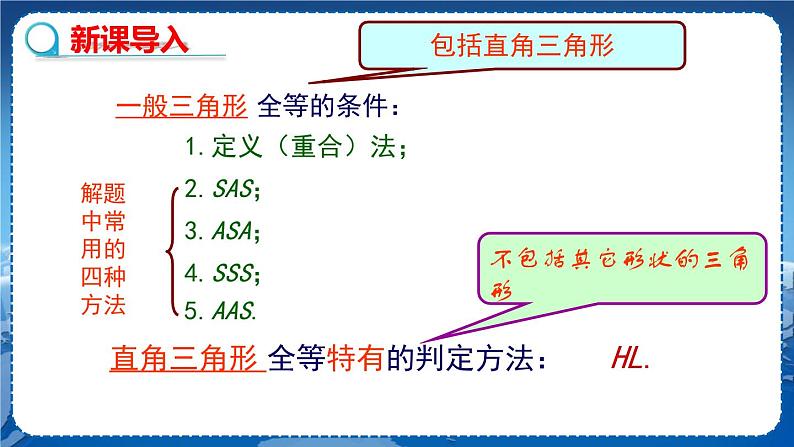 新课导入

包括直角三角形

一般三角形 全等的条件：

1. 定义（重合）法；

解题中常用的四种方法

2. SAS；

3. ASA；

4. SSS；

5. AAS.

不包括其它形状的三角形

直角三角形 全等特有的判定方法： HL.